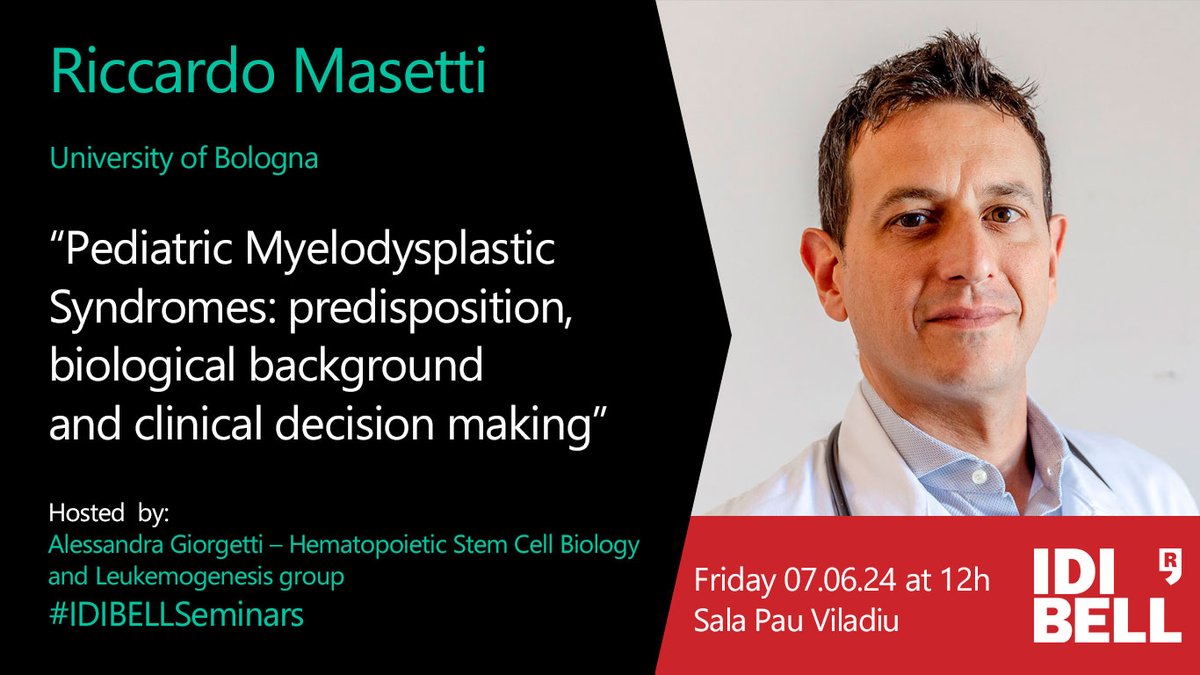 Riccardo Masetti

University of Bologna

“Pediatric Myelodysplastic Syndromes: predisposition, biological background and clinical decision making”

Hosted by:
Alessandra Giorgetti – Hematopoietic Stem Cell Biology and Leukemogenesis group
#IDIBELLSeminars

Friday 07.06.24 at 12h
Sala Pau Viladiu

IDI BELL